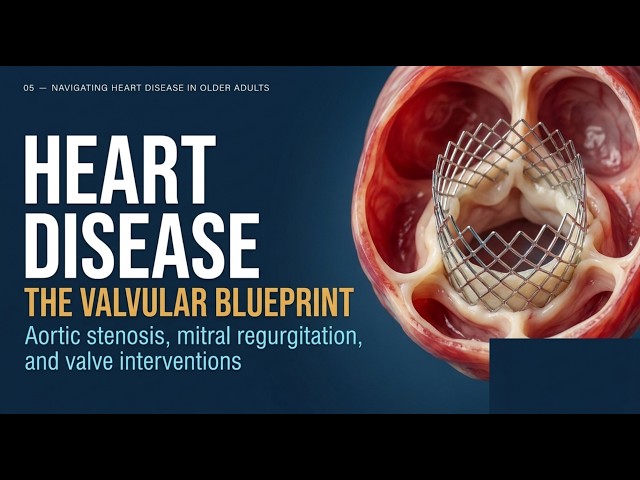 05 — NAVIGATING HEART DISEASE IN OLDER ADULTS

HEART DISEASE

THE VALVULAR BLUEPRINT

Aortic stenosis, mitral regurgitation, and valve interventions